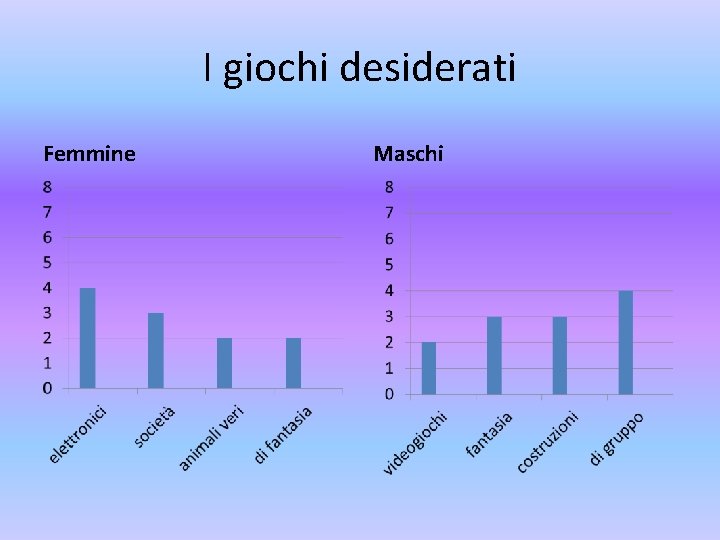 I giochi desiderati

Femmine

8
7
6
5
4
3
2
1
0

elettronici
società
animali veri
di fantasia

Maschi

8
7
6
5
4
3
2
1
0

videogiochi
fantasia
costruzioni
di gruppo